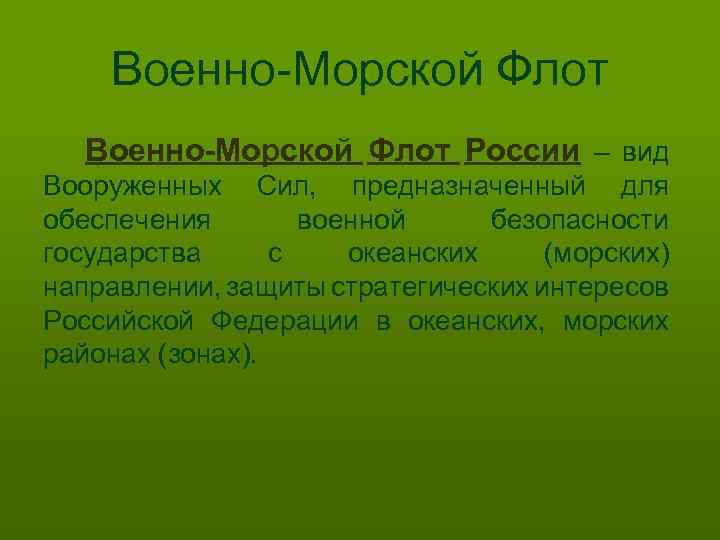 Военно-Морской Флот

Военно-Морской Флот России – вид Вооруженных Сил, предназначенный для обеспечения военной безопасности государства с океанских (морских) направлении, защиты стратегических интересов Российской Федерации в океанских, морских районах (зонах).